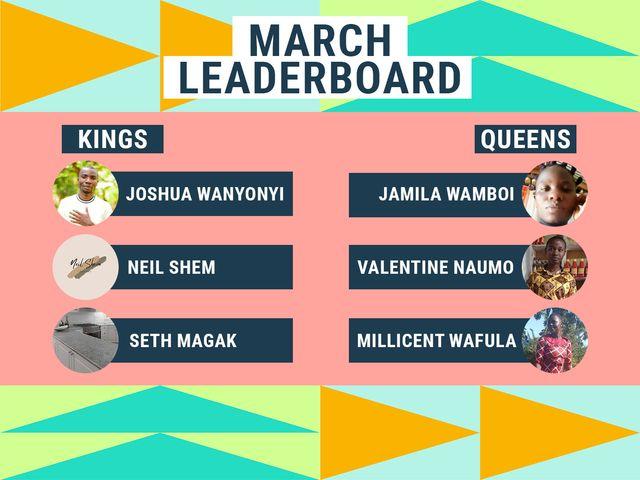 MARCH
LEADERBOARD

KINGS

JOSHUA WANYONYI

Neil Shem

NEIL SHEM

SETH MAGAK

QUEENS

JAMILA WAMBOI

VALENTINE NAUMO

MILLICENT WAFULA